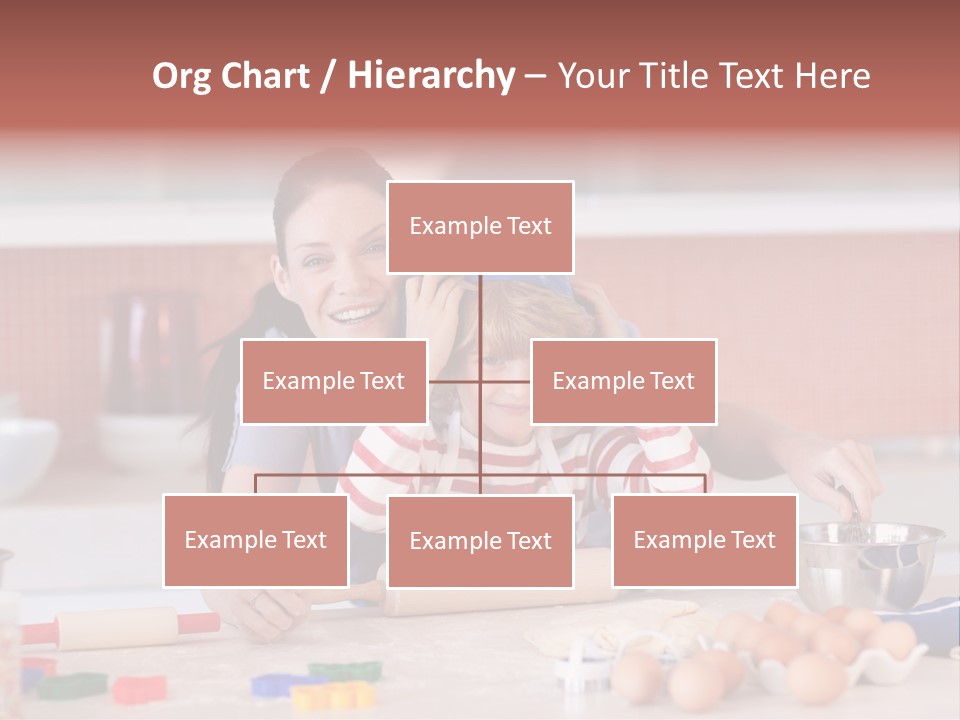 Org Chart / Hierarchy – Your Title Text Here

Example Text

Example Text

Example Text

Example Text

Example Text

Example Text